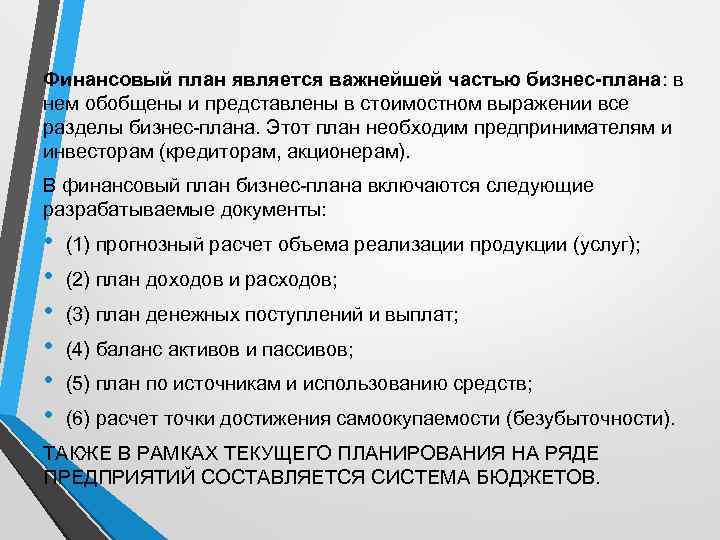 Финансовый план является важнейшей частью бизнес-плана: в нем обобщены и представлены в стоимостном выражении все разделы бизнес-плана. Этот план необходим предпринимателям и инвесторам (кредиторам, акционерам).

В финансовый план бизнес-плана включаются следующие разрабатываемые документы:

• (1) прогнозный расчет объема реализации продукции (услуг);
• (2) план доходов и расходов;
• (3) план денежных поступлений и выплат;
• (4) баланс активов и пассивов;
• (5) план по источникам и использованию средств;
• (6) расчет точки достижения самоокупаемости (безубыточности).

ТАКЖЕ В РАМКАХ ТЕКУЩЕГО ПЛАНИРОВАНИЯ НА РЯДЕ ПРЕДПРИЯТИЙ СОСТАВЛЯЕТСЯ СИСТЕМА БЮДЖЕТОВ.